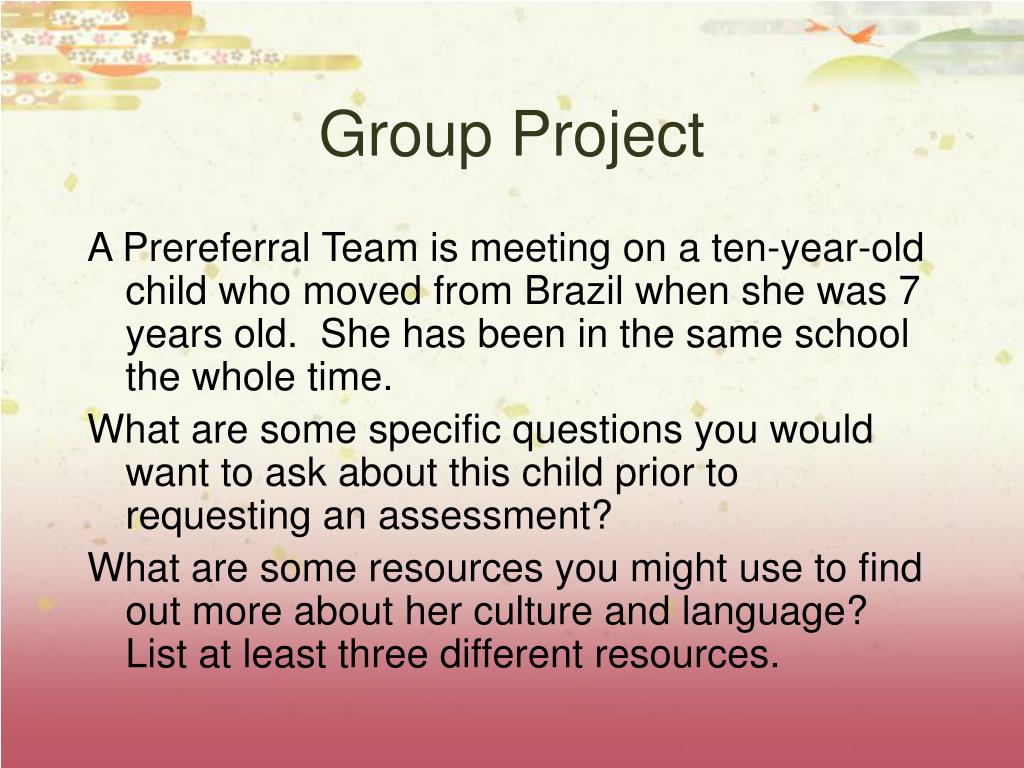 Group Project

A Prereferral Team is meeting on a ten-year-old child who moved from Brazil when she was 7 years old.  She has been in the same school the whole time.

What are some specific questions you would want to ask about this child prior to requesting an assessment?

What are some resources you might use to find out more about her culture and language? List at least three different resources.